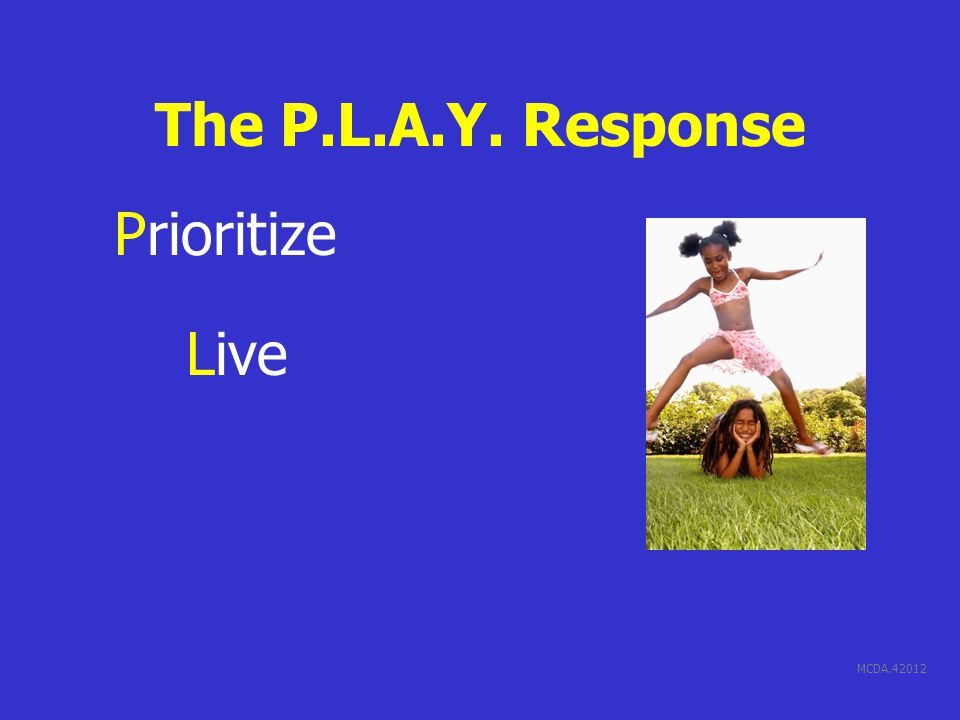 The P.L.A.Y. Response

Prioritize

Live

MCDA.42012